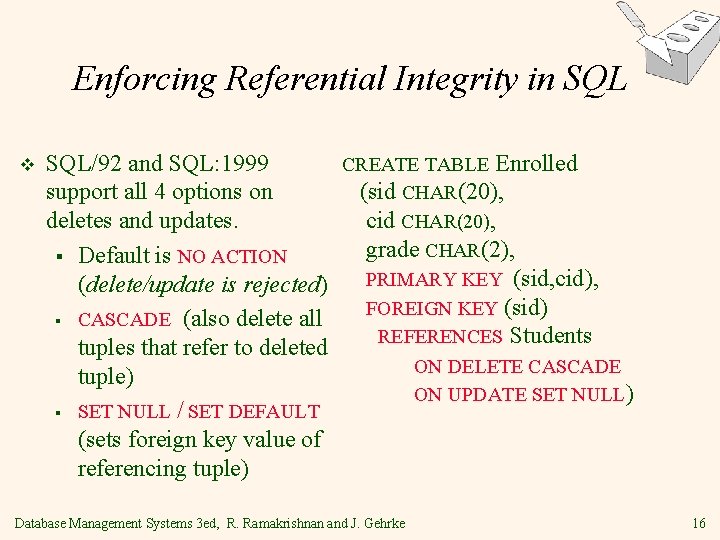 Enforcing Referential Integrity in SQL

❖ SQL/92 and SQL:1999 support all 4 options on deletes and updates.

▪ Default is NO ACTION (delete/update is rejected)

▪ CASCADE (also delete all tuples that refer to deleted tuple)

▪ SET NULL / SET DEFAULT (sets foreign key value of referencing tuple)

CREATE TABLE Enrolled
(sid CHAR(20),
cid CHAR(20),
grade CHAR(2),
PRIMARY KEY (sid,cid),
FOREIGN KEY (sid)
REFERENCES Students
ON DELETE CASCADE
ON UPDATE SET NULL)

Database Management Systems 3ed, R. Ramakrishnan and J. Gehrke

16